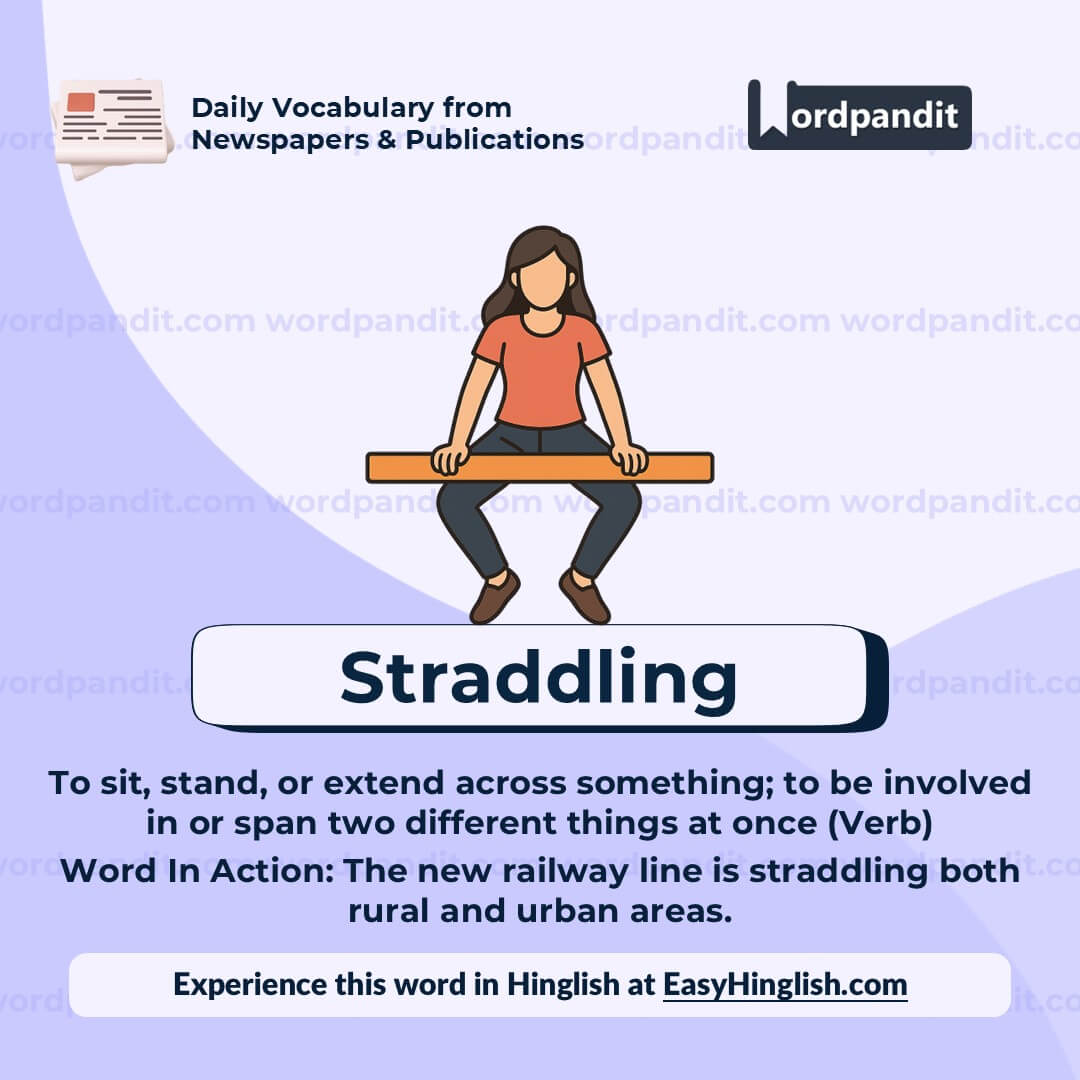 Daily Vocabulary from Newspapers & Publications

Wordpandit

wordpandit.com wordpandit.com wordpandit.com wordpandit.com

Straddling

To sit, stand, or extend across something; to be involved in or span two different things at once (Verb)

Word In Action: The new railway line is straddling both rural and urban areas.

Experience this word in Hinglish at EasyHinglish.com